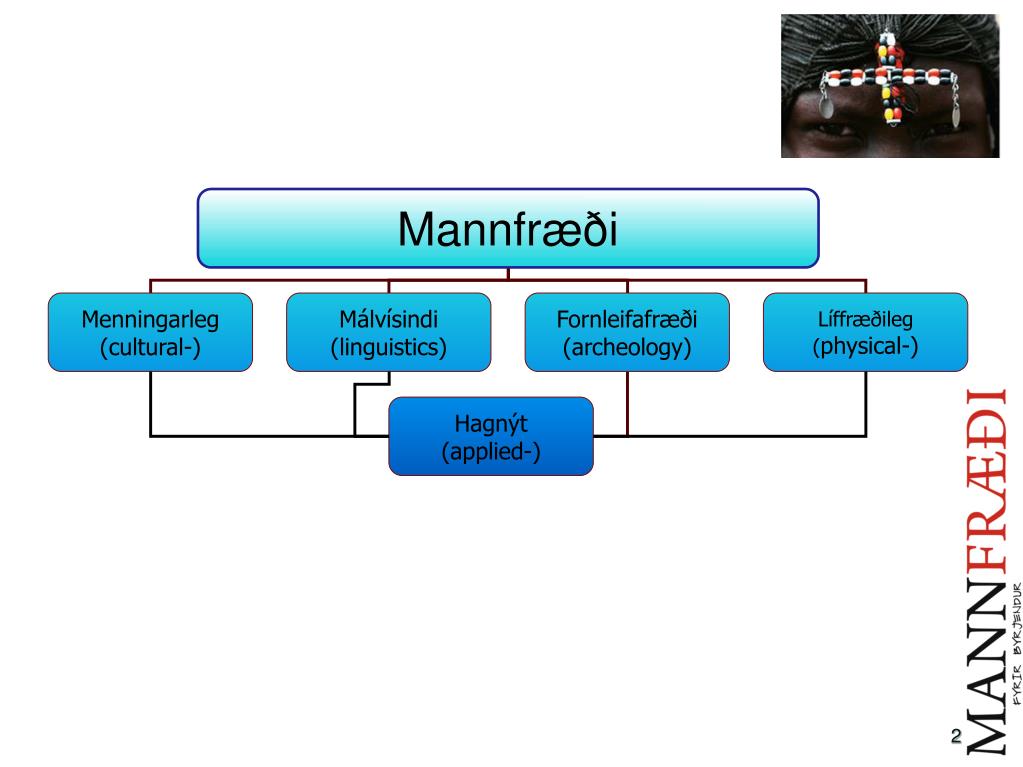 Mannfræði

Menningarleg (cultural-)

Málvísindi (linguistics)

Fornleifafræði (archeology)

Líffræðileg (physical-)

Hagnýt (applied-)

MANNFRÆÐI
FYRIR BYRJENDUR

2